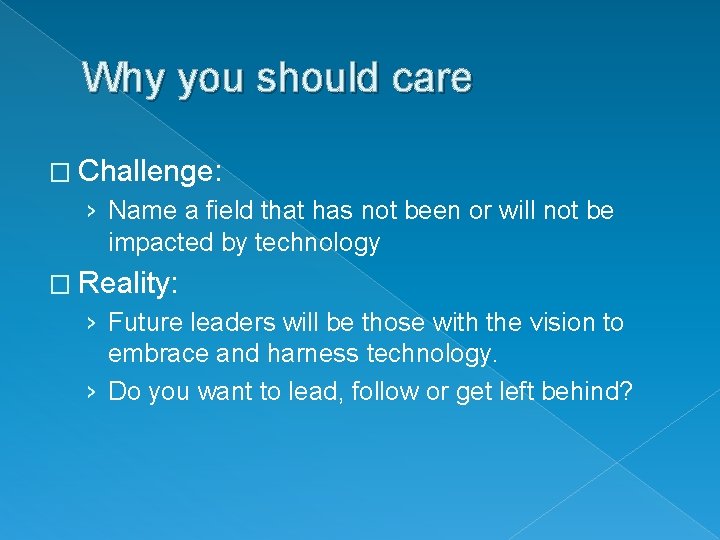 Why you should care

□ Challenge:

› Name a field that has not been or will not be impacted by technology

□ Reality:

› Future leaders will be those with the vision to embrace and harness technology.

› Do you want to lead, follow or get left behind?